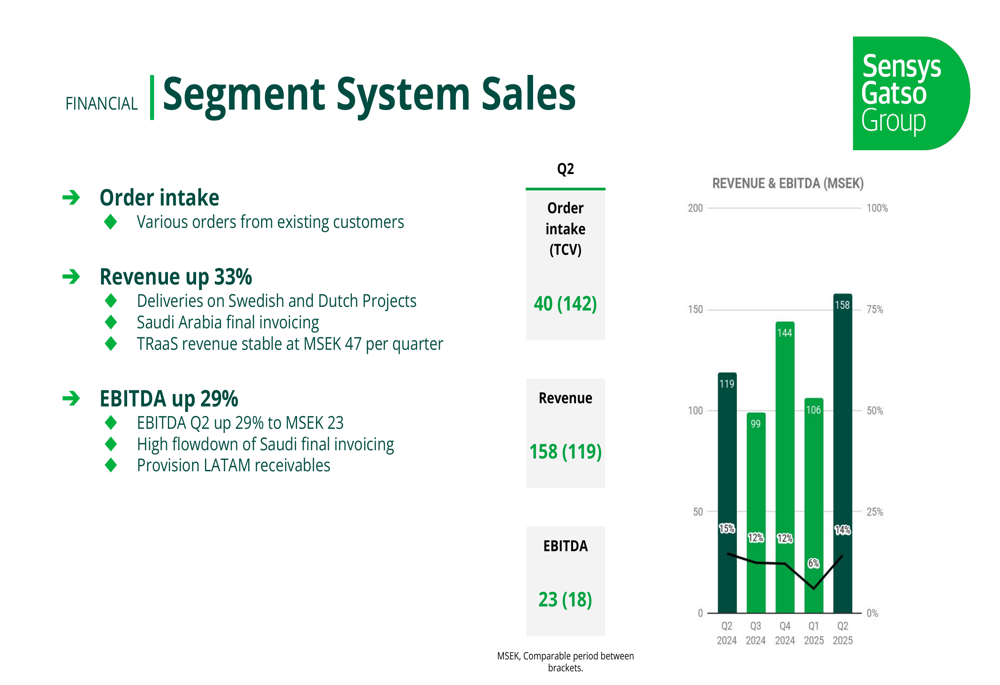 FINANCIAL | Segment System Sales

Sensys Gatso Group

➔ Order intake
◆ Various orders from existing customers

➔ Revenue up 33%
◆ Deliveries on Swedish and Dutch Projects
◆ Saudi Arabia final invoicing
◆ TRaaS revenue stable at MSEK 47 per quarter

➔ EBITDA up 29%
◆ EBITDA Q2 up 29% to MSEK 23
◆ High flowdown of Saudi final invoicing
◆ Provision LATAM receivables

Q2

Order intake (TCV)

40 (142)

Revenue

158 (119)

EBITDA

23 (18)

MSEK, Comparable period between brackets.

REVENUE & EBITDA (MSEK)

200 150 100 50 0

100% 75% 50% 25% 0%

119 99 144 106 158

15% 12% 12% 6% 14%

Q2 2024 Q3 2024 Q4 2024 Q1 2025 Q2 2025